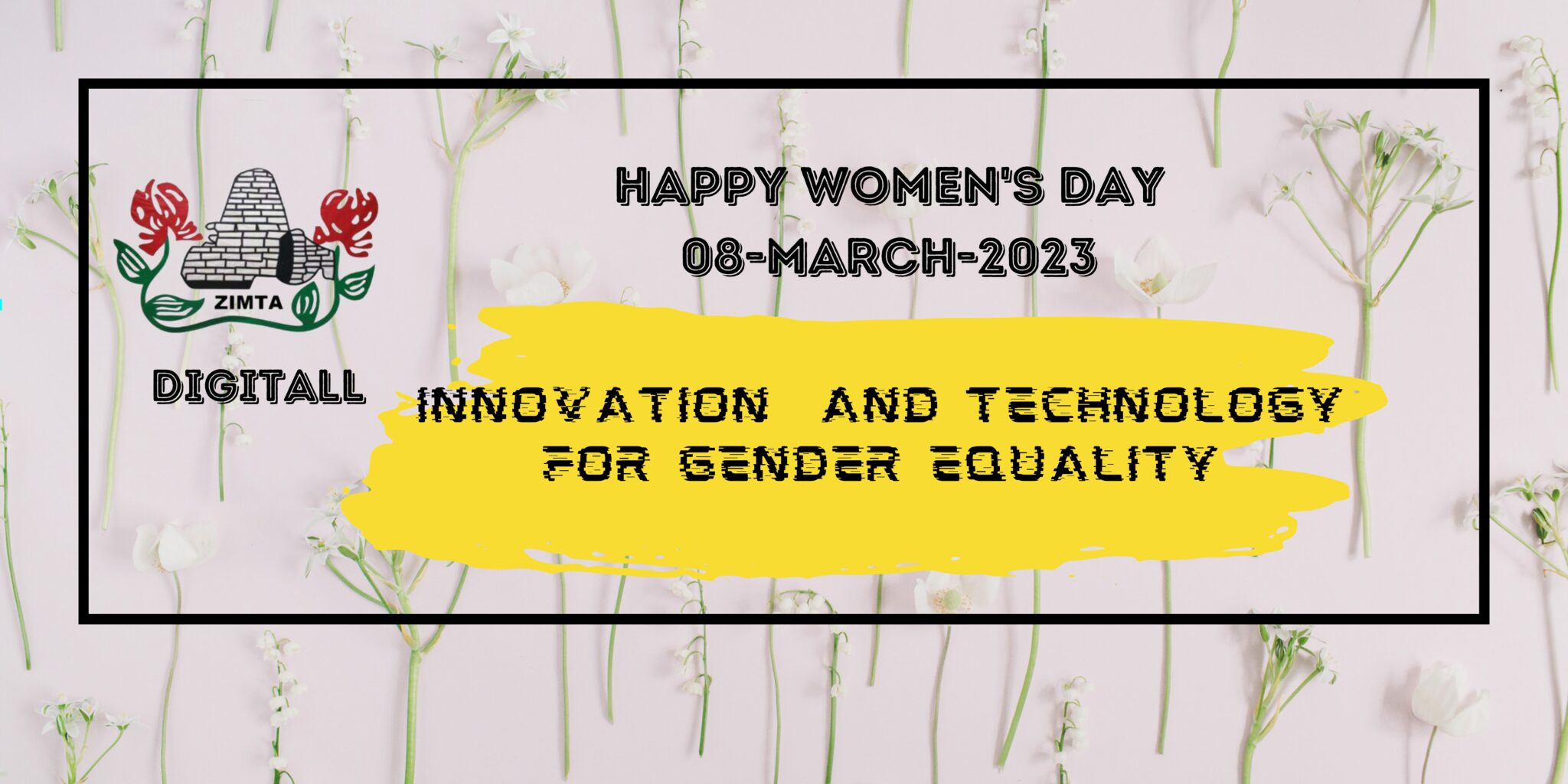 ZIMTA

DIGITALL

HAPPY WOMEN'S DAY
08-MARCH-2023

INNOVATION AND TECHNOLOGY FOR GENDER EQUALITY